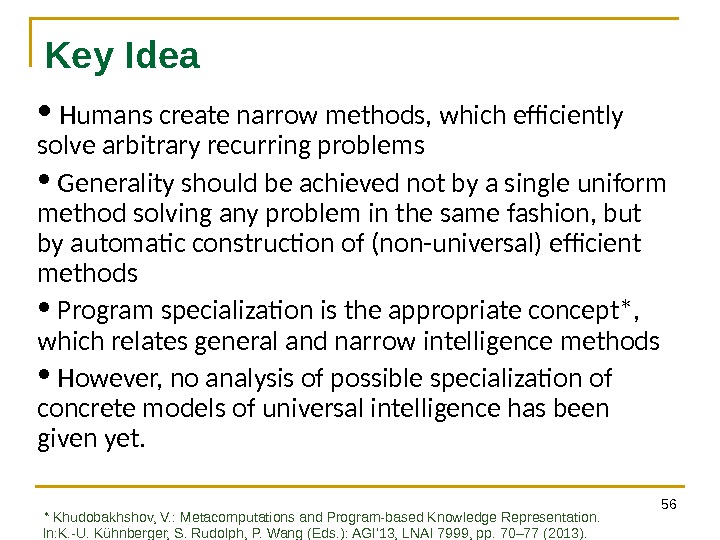 Key Idea

• Humans create narrow methods, which efficiently solve arbitrary recurring problems

• Generality should be achieved not by a single uniform method solving any problem in the same fashion, but by automatic construction of (non-universal) efficient methods

• Program specialization is the appropriate concept*, which relates general and narrow intelligence methods

• However, no analysis of possible specialization of concrete models of universal intelligence has been given yet.

56

* Khudobakhshov, V.: Metacomputations and Program-based Knowledge Representation. In:K.-U. Kühnberger, S. Rudolph, P. Wang (Eds.): AGI'13, LNAI 7999, pp. 70–77 (2013).